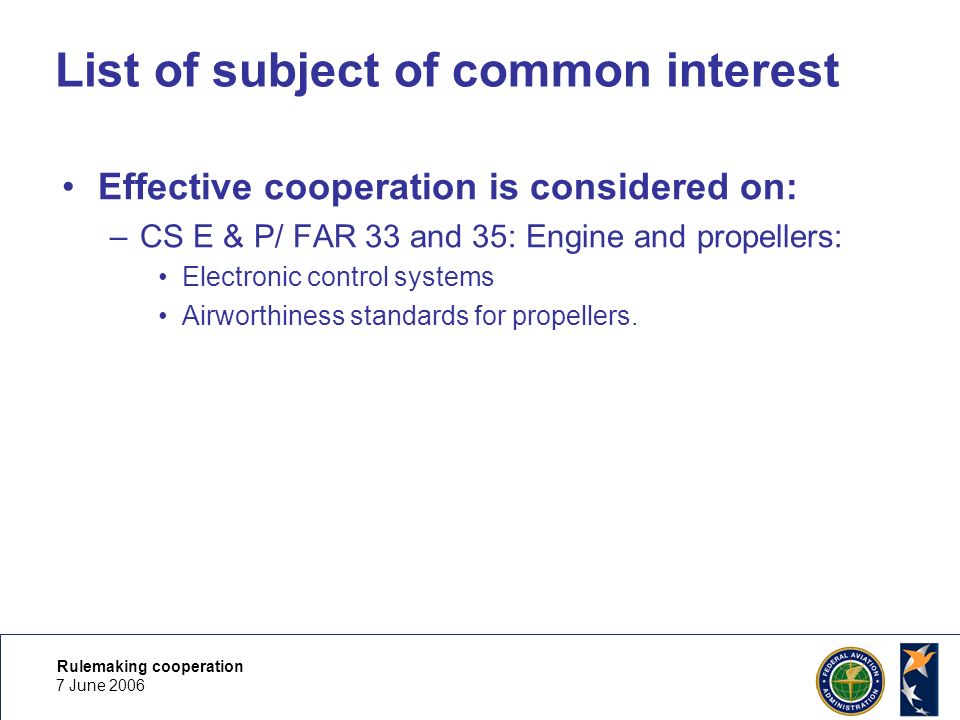 List of subject of common interest

• Effective cooperation is considered on:

– CS E & P/ FAR 33 and 35: Engine and propellers:

• Electronic control systems

• Airworthiness standards for propellers.

Rulemaking cooperation
7 June 2006

FEDERAL AVIATION ADMINISTRATION